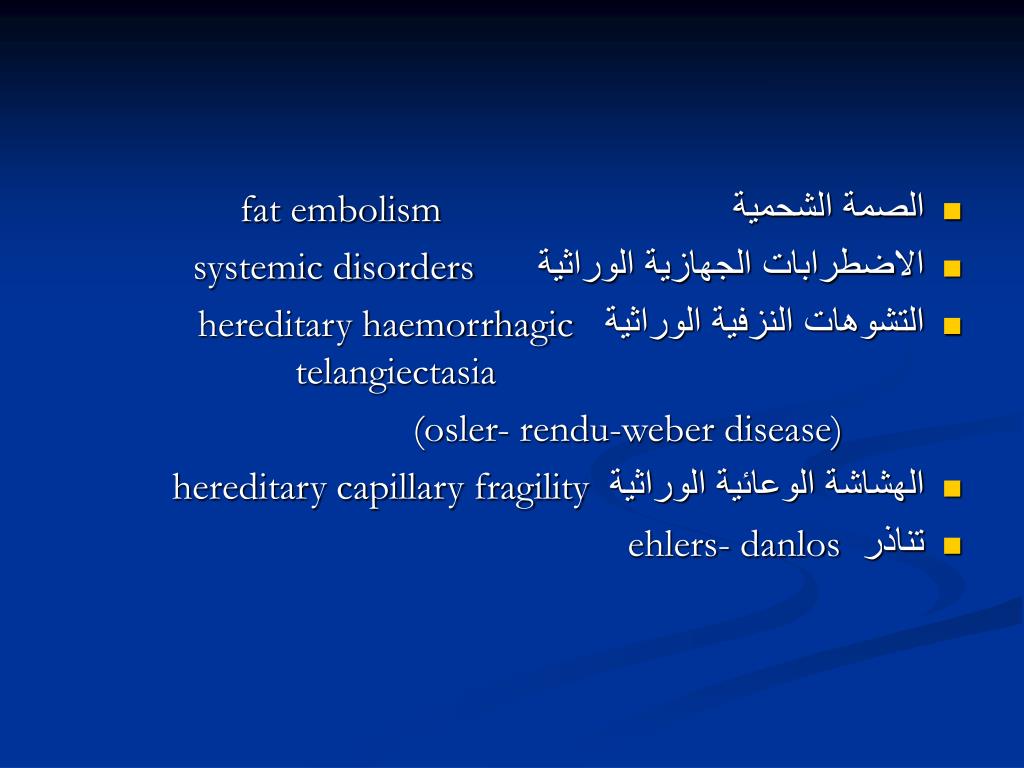 الصمة الشحمية fat embolism

الاضطرابات الجهازية الوراثية systemic disorders

التشوهات النزفية الوراثية hereditary haemorrhagic telangiectasia

(osler- rendu-weber disease)

الهشاشة الوعائية الوراثية hereditary capillary fragility

تناذر ehlers- danlos